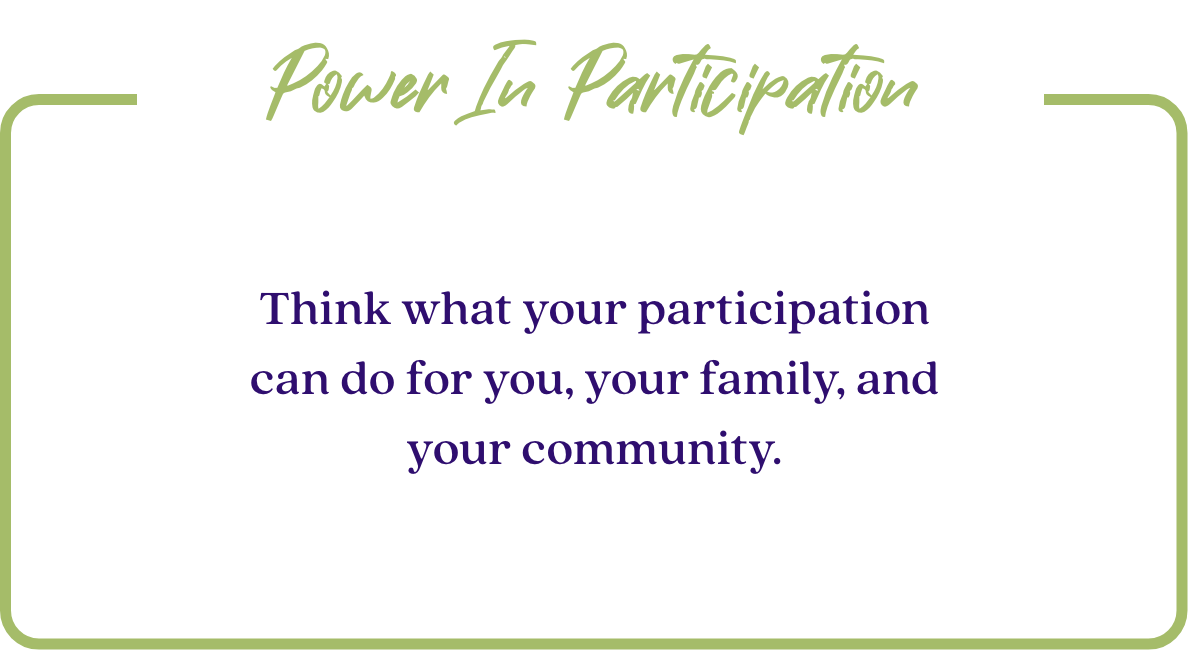 Power In Participation

Think what your participation can do for you, your family, and your community.